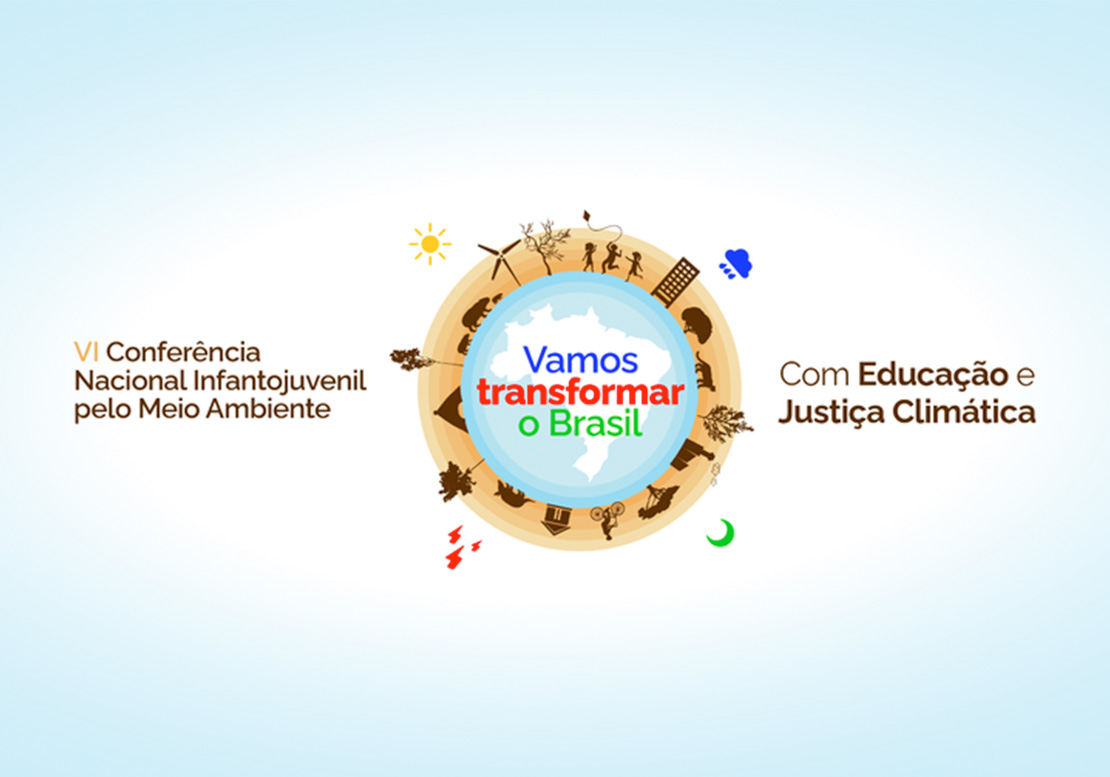 VI Conferência Nacional Infantojuvenil pelo Meio Ambiente

Vamos transformar o Brasil

Com Educação e Justiça Climática